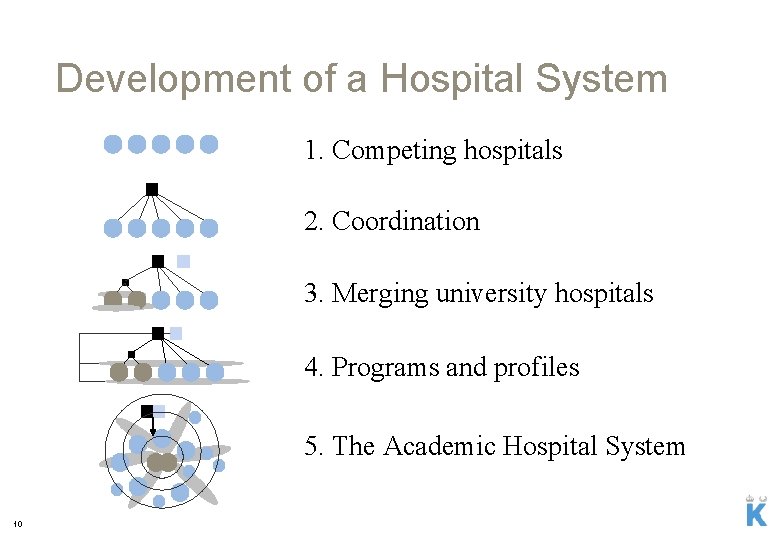 Development of a Hospital System

1. Competing hospitals

2. Coordination

3. Merging university hospitals

4. Programs and profiles

5. The Academic Hospital System

10

K